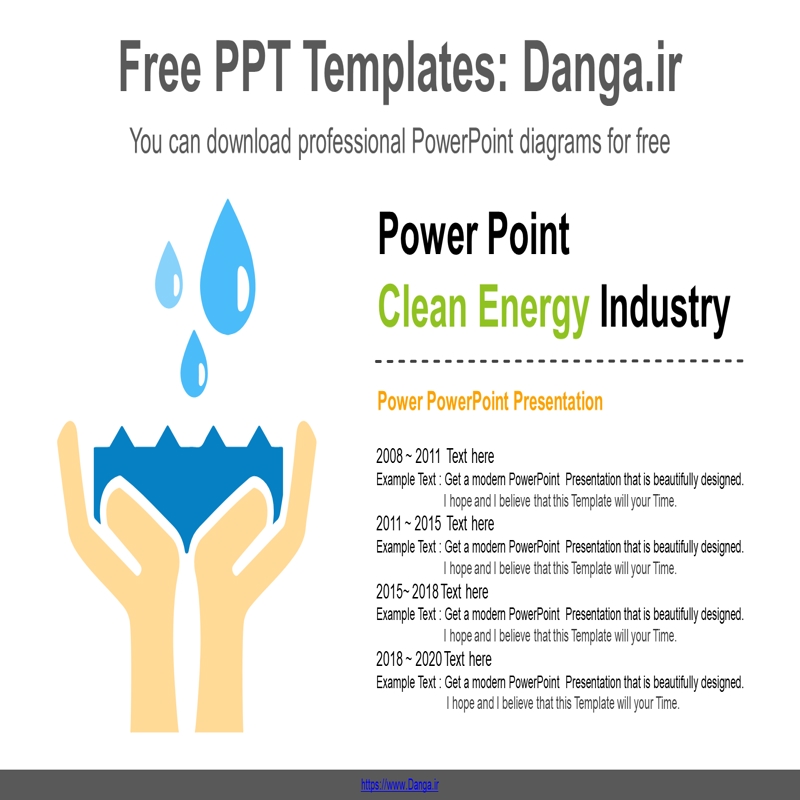 Free PPT Templates: Danga.ir

You can download professional PowerPoint diagrams for free

Power Point

Clean Energy Industry

Power PowerPoint Presentation

2008 ~ 2011 Text here

Example Text : Get a modern PowerPoint Presentation that is beautifully designed. I hope and I believe that this Template will your Time.

2011 ~ 2015 Text here

Example Text : Get a modern PowerPoint Presentation that is beautifully designed. I hope and I believe that this Template will your Time.

2015~ 2018 Text here

Example Text : Get a modern PowerPoint Presentation that is beautifully designed. I hope and I believe that this Template will your Time.

2018 ~ 2020 Text here

Example Text : Get a modern PowerPoint Presentation that is beautifully designed. I hope and I believe that this Template will your Time.

https://www.Danga.ir